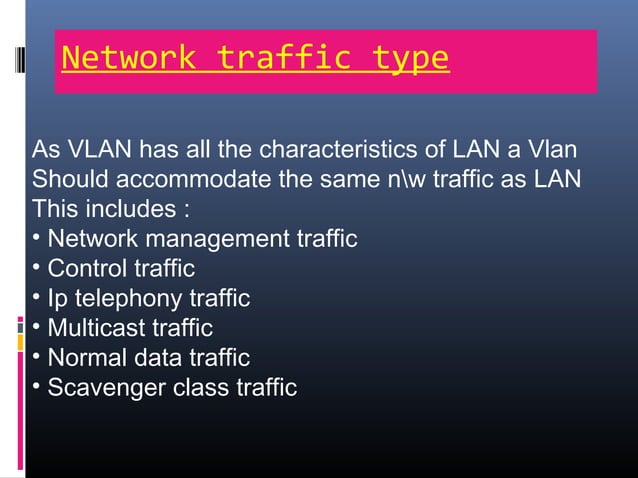 Network traffic type

As VLAN has all the characteristics of LAN a Vlan Should accommodate the same n\w traffic as LAN
This includes :
• Network management traffic
• Control traffic
• Ip telephony traffic
• Multicast traffic
• Normal data traffic
• Scavenger class traffic